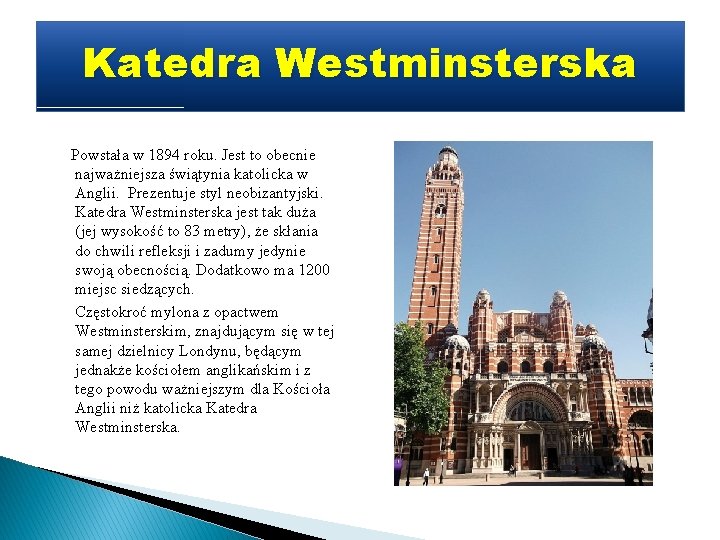 Katedra Westminsterska

Powstała w 1894 roku. Jest to obecnie najważniejsza świątynia katolicka w Anglii. Prezentuje styl neobizantyjski. Katedra Westminsterska jest tak duża (jej wysokość to 83 metry), że skłania do chwili refleksji i zadumy jedynie swoją obecnością. Dodatkowo ma 1200 miejsc siedzących.

Częstokroć mylona z opactwem Westminsterskim, znajdującym się w tej samej dzielnicy Londynu, będącym jednakże kościołem anglikańskim i z tego powodu ważniejszym dla Kościoła Anglii niż katolicka Katedra Westminsterska.